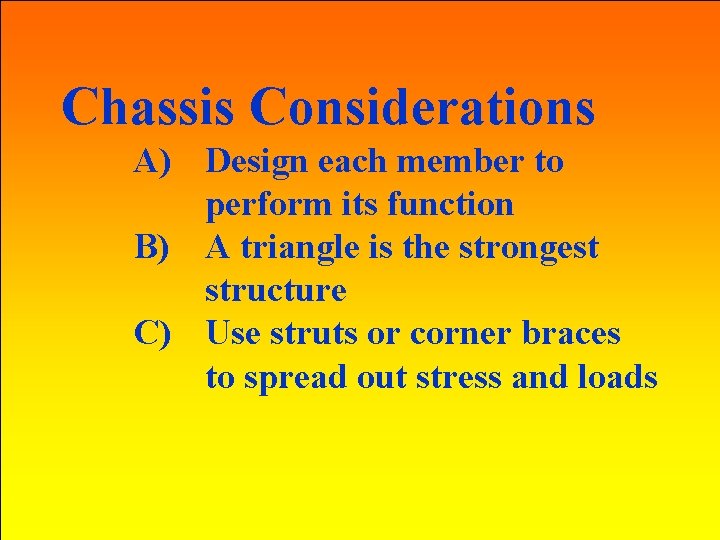 Chassis Considerations

A) Design each member to perform its function

B) A triangle is the strongest structure

C) Use struts or corner braces to spread out stress and loads